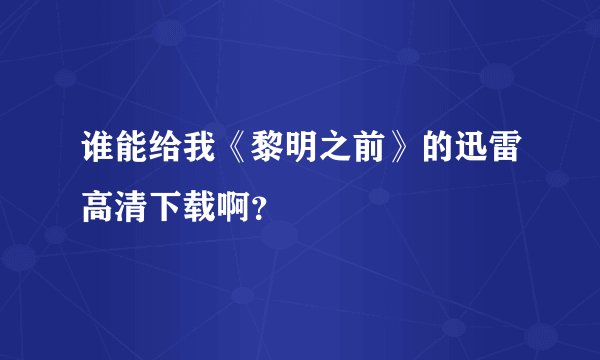 谁能给我《黎明之前》的迅雷高清下载啊?